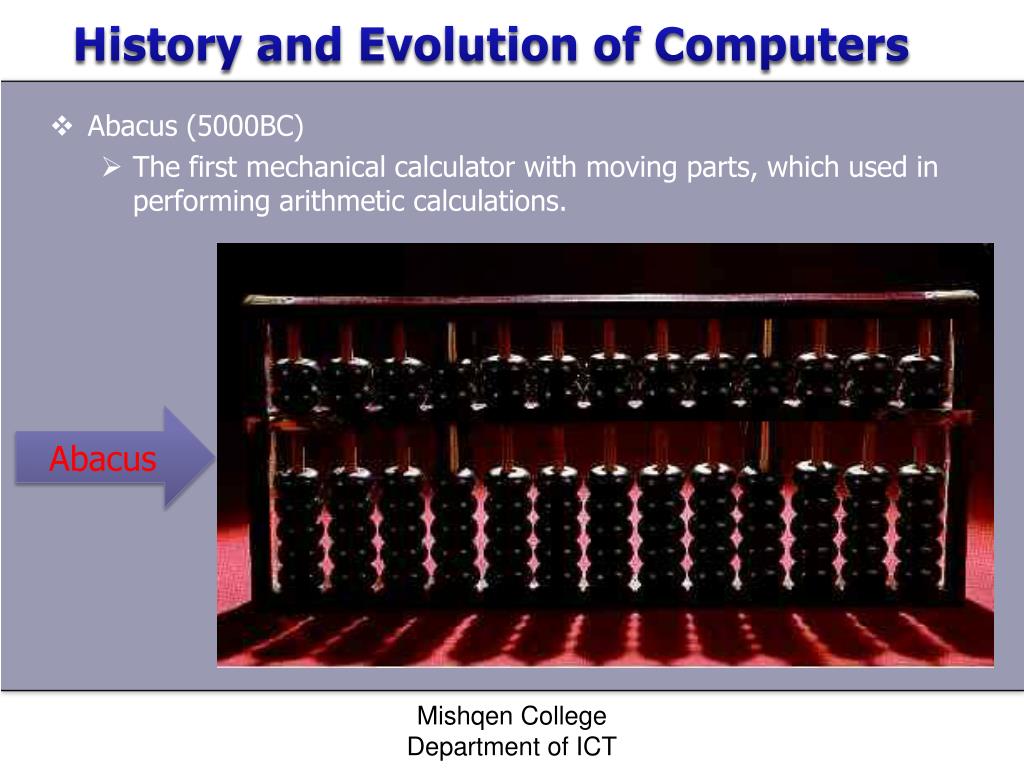 History and Evolution of Computers

❖ Abacus (5000BC)

➢ The first mechanical calculator with moving parts, which used in performing arithmetic calculations.

Abacus

Mishqen College
Department of ICT